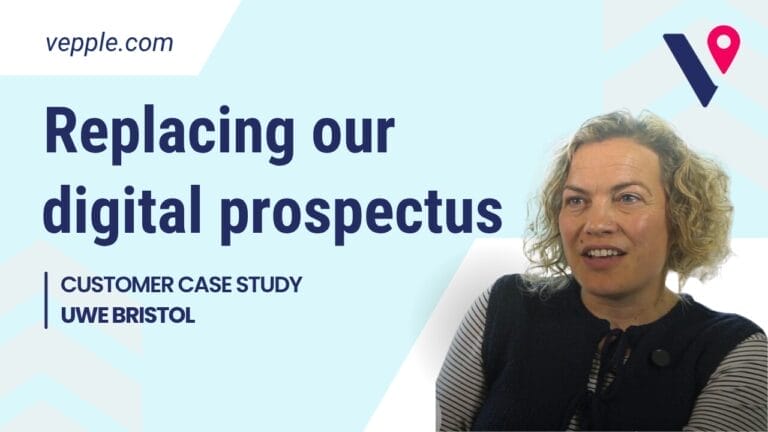 vepple.com

Replacing our digital prospectus

CUSTOMER CASE STUDY
UWE BRISTOL